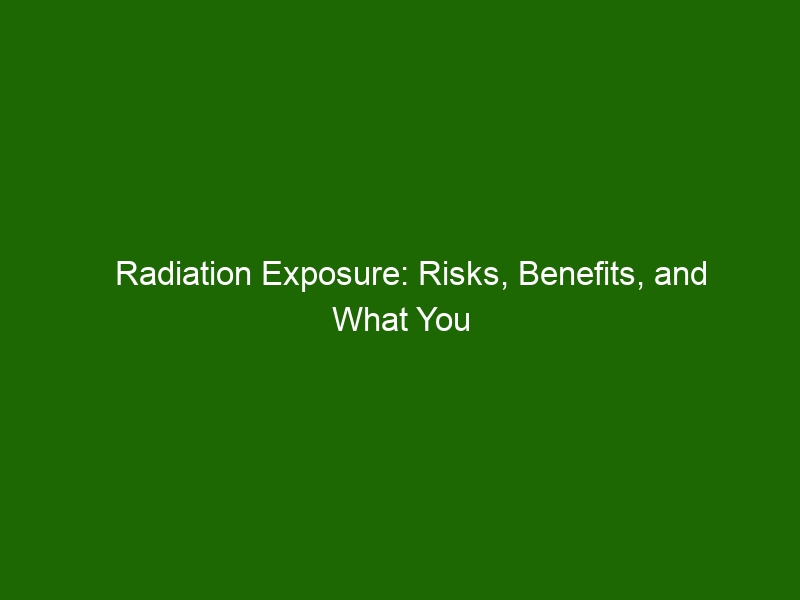 Radiation Exposure: Risks, Benefits, and What You